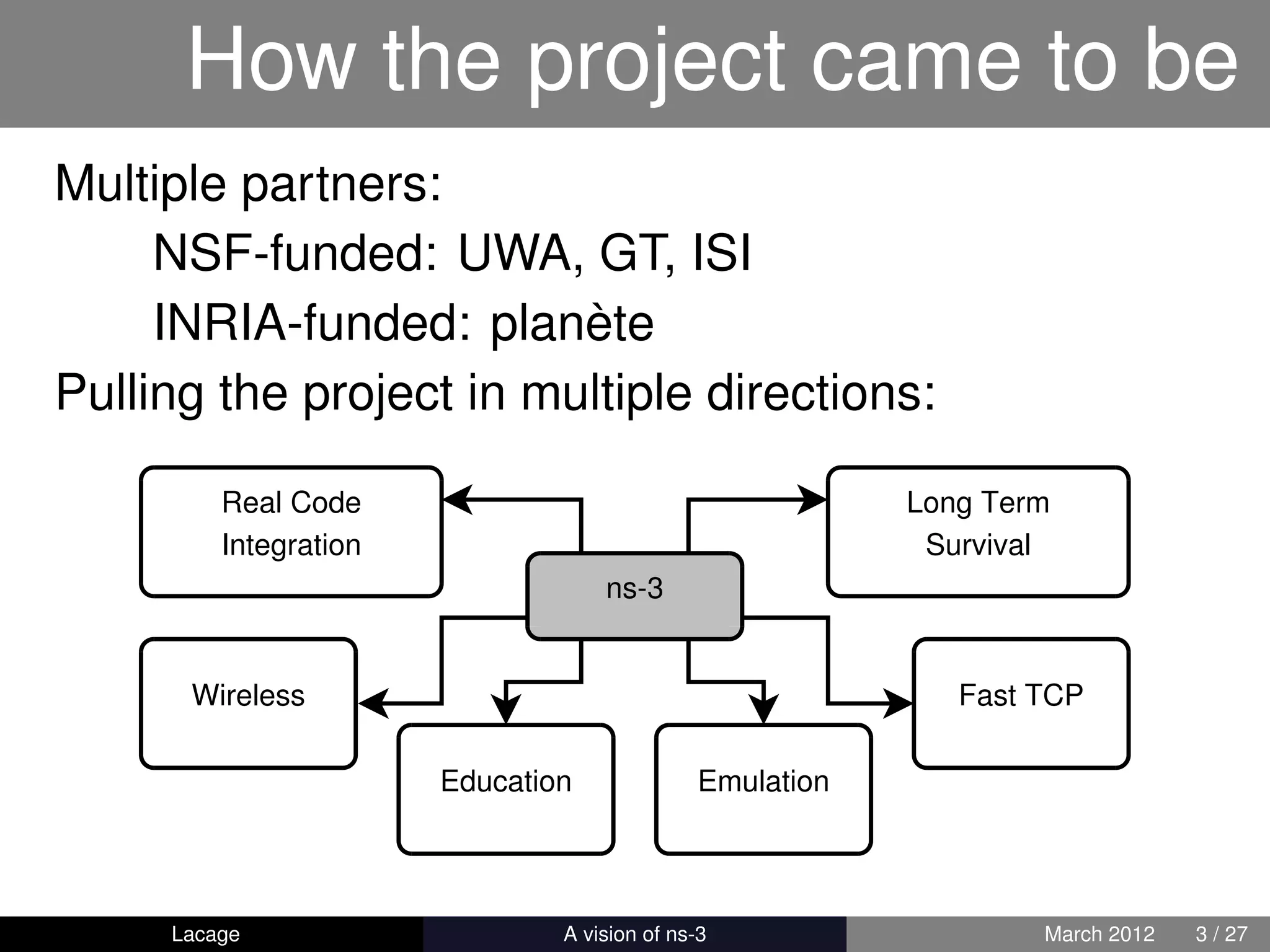 How the project came to be

Multiple partners:

NSF-funded: UWA, GT, ISI

INRIA-funded: planète

Pulling the project in multiple directions:

Real Code Integration

Long Term Survival

ns-3

Wireless

Fast TCP

Education

Emulation

Lacage A vision of ns-3 March 2012 3 / 27